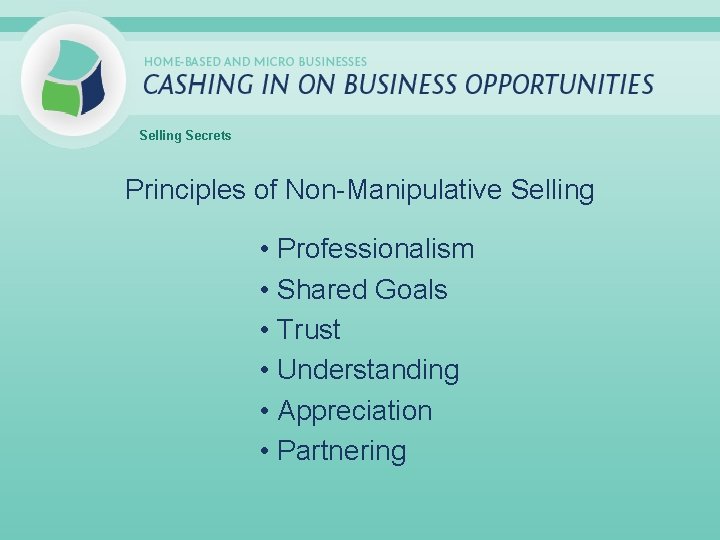 HOME-BASED AND MICRO BUSINESSES
CASHING IN ON BUSINESS OPPORTUNITIES

Selling Secrets

Principles of Non-Manipulative Selling

• Professionalism
• Shared Goals
• Trust
• Understanding
• Appreciation
• Partnering